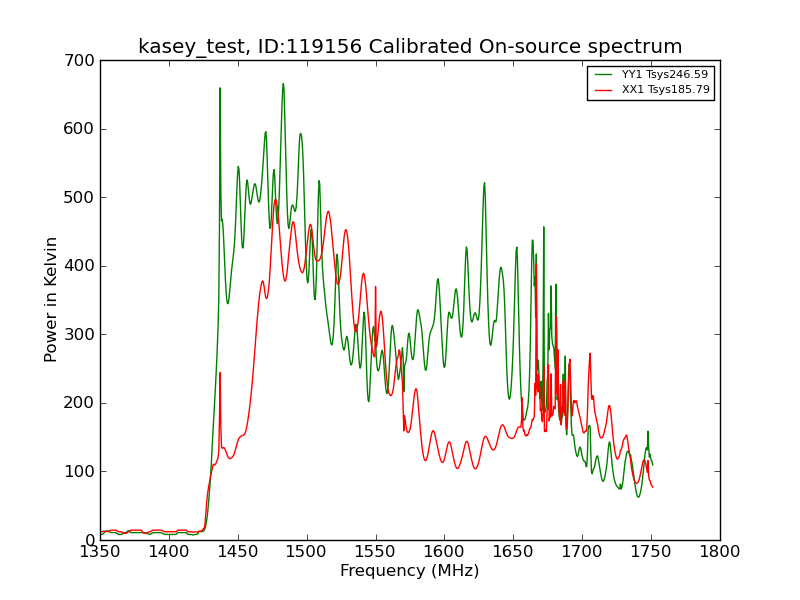 kasey_test, ID:119156 Calibrated On-source spectrum

YY1 Tsys246.59
XX1 Tsys185.79

Power in Kelvin

700
600
500
400
300
200
100
0

1350 1400 1450 1500 1550 1600 1650 1700 1750 1800

Frequency (MHz)